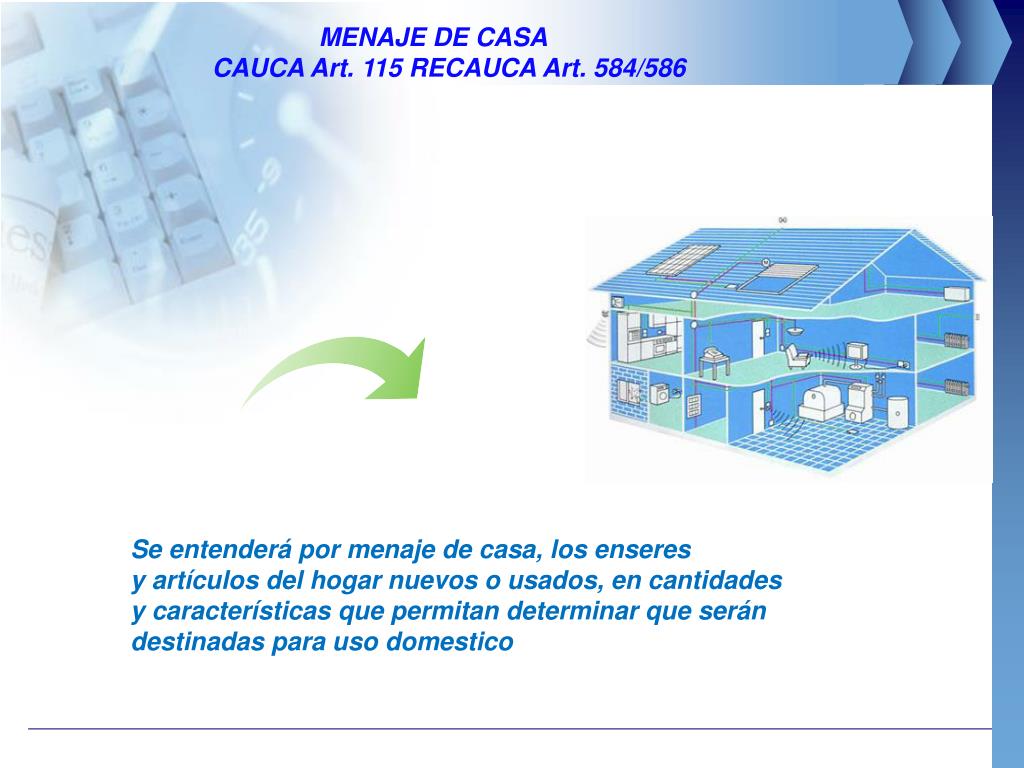 MENAJE DE CASA
CAUCA Art. 115 RECAUCA Art. 584/586

Se entenderá por menaje de casa, los enseres y artículos del hogar nuevos o usados, en cantidades y características que permitan determinar que serán destinadas para uso domestico